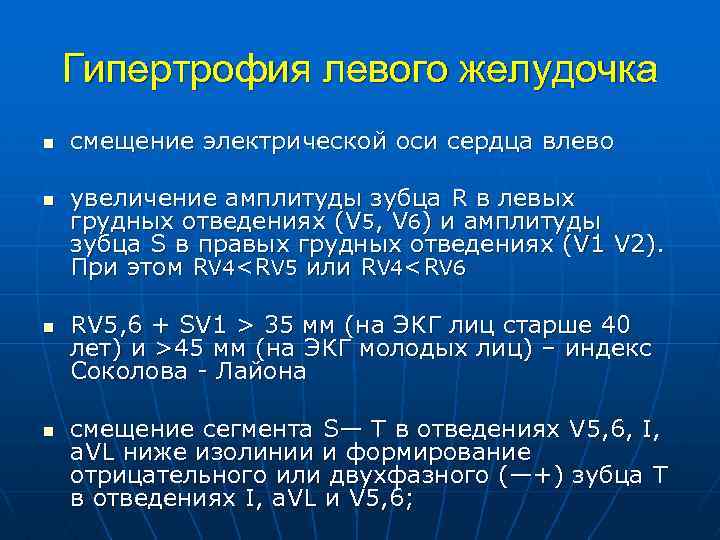 Гипертрофия левого желудочка

- смещение электрической оси сердца влево

- увеличение амплитуды зубца R в левых грудных отведениях (V5, V6) и амплитуды зубца S в правых грудных отведениях (V1 V2). При этом RV4<RV5 или RV4<RV6

- RV5,6 + SV1 > 35 мм (на ЭКГ лиц старше 40 лет) и >45 мм (на ЭКГ молодых лиц) – индекс Соколова - Лайона

- смещение сегмента S— T в отведениях V5,6, I, aVL ниже изолинии и формирование отрицательного или двухфазного (—+) зубца T в отведениях I, aVL и V5,6;